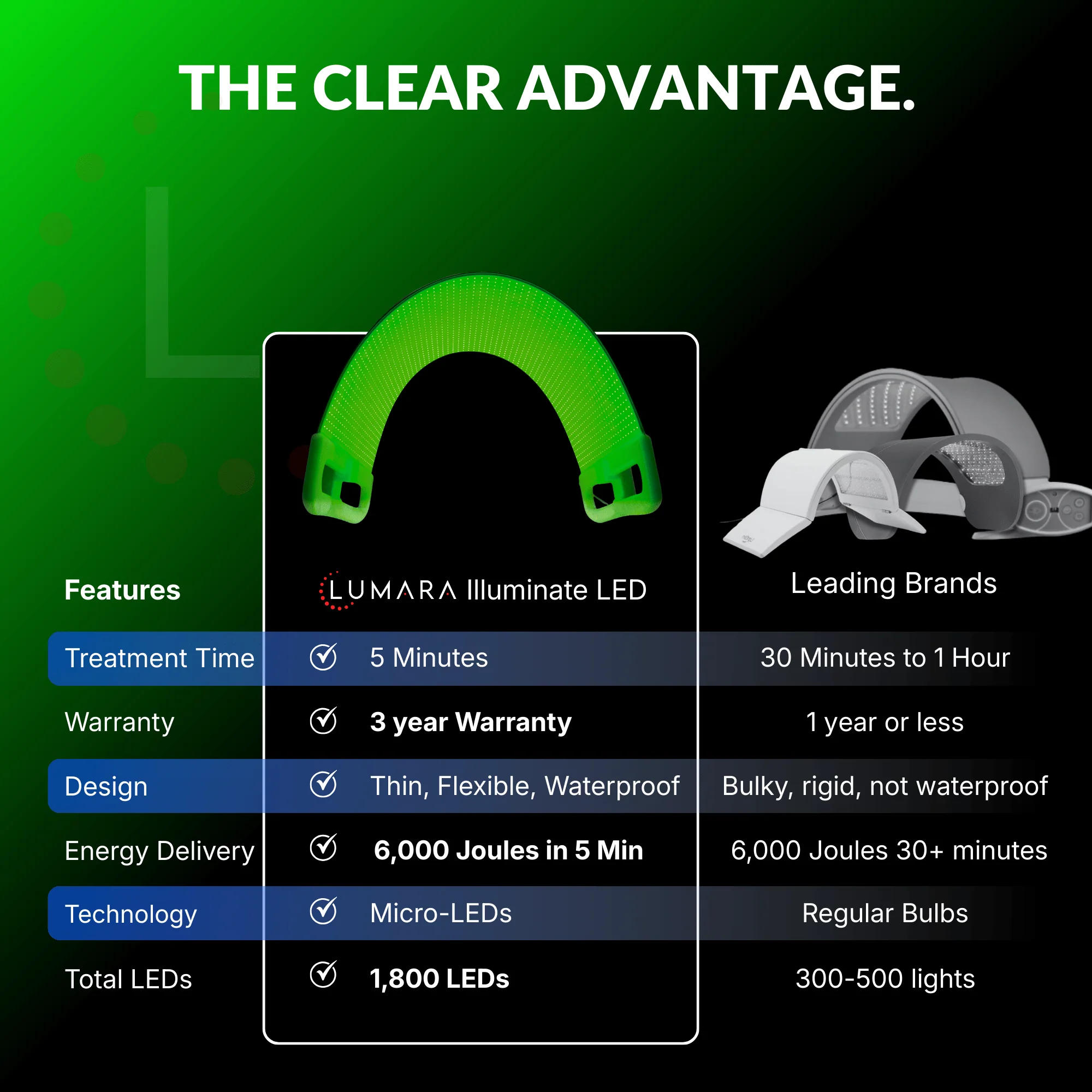 THE CLEAR ADVANTAGE.

| Features | LUMARA Illuminate LED | Leading Brands |
|---|---|---|
| Treatment Time | 5 Minutes | 30 Minutes to 1 Hour |
| Warranty | 3 year Warranty | 1 year or less |
| Design | Thin, Flexible, Waterproof | Bulky, rigid, not waterproof |
| Energy Delivery | 6,000 Joules in 5 Min | 6,000 Joules 30+ minutes |
| Technology | Micro-LEDs | Regular Bulbs |
| Total LEDs | 1,800 LEDs | 300-500 lights |